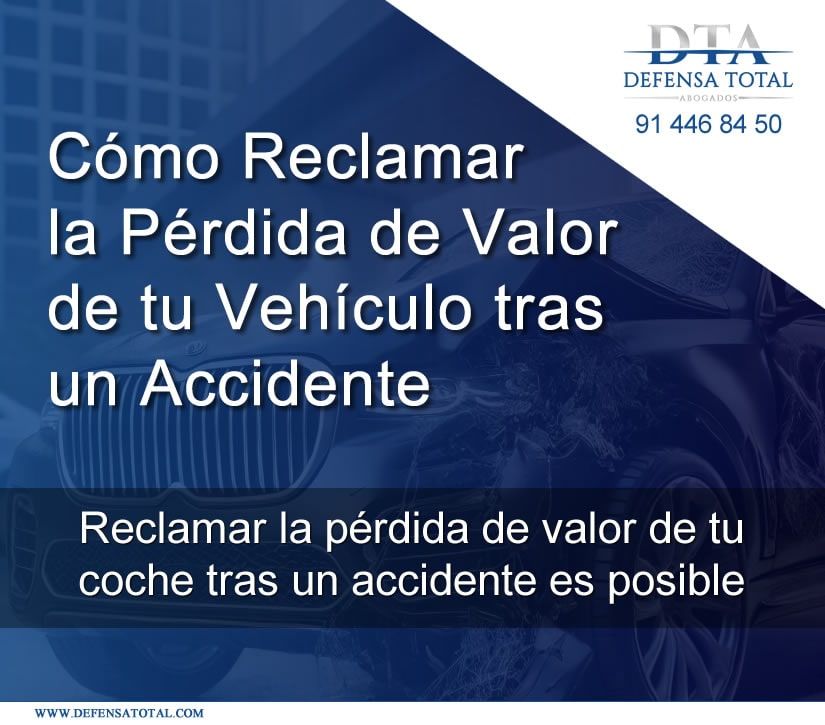 DTA
DEFENSA TOTAL
ABOGADOS
91 446 84 50

Cómo Reclamar la Pérdida de Valor de tu Vehículo tras un Accidente

Reclamar la pérdida de valor de tu coche tras un accidente es posible

WWW.DEFENSATOTAL.COM